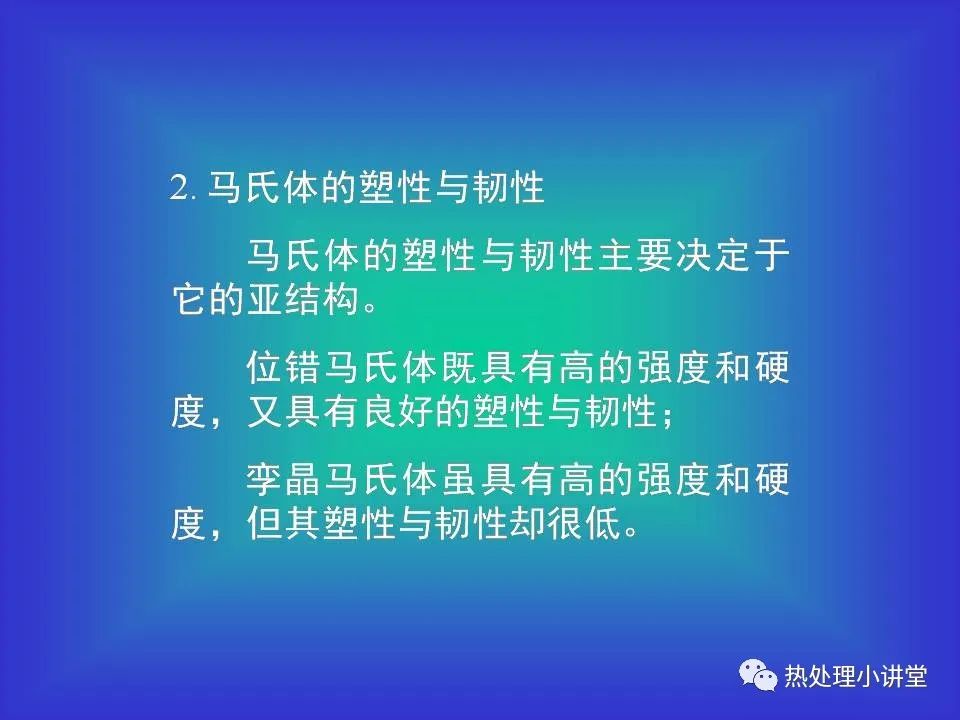 2. 马氏体的塑性与韧性

马氏体的塑性与韧性主要决定于它的亚结构。

位错马氏体既具有高的强度和硬度，又具有良好的塑性与韧性；

孪晶马氏体虽具有高的强度和硬度，但其塑性与韧性却很低。

热处理小讲堂